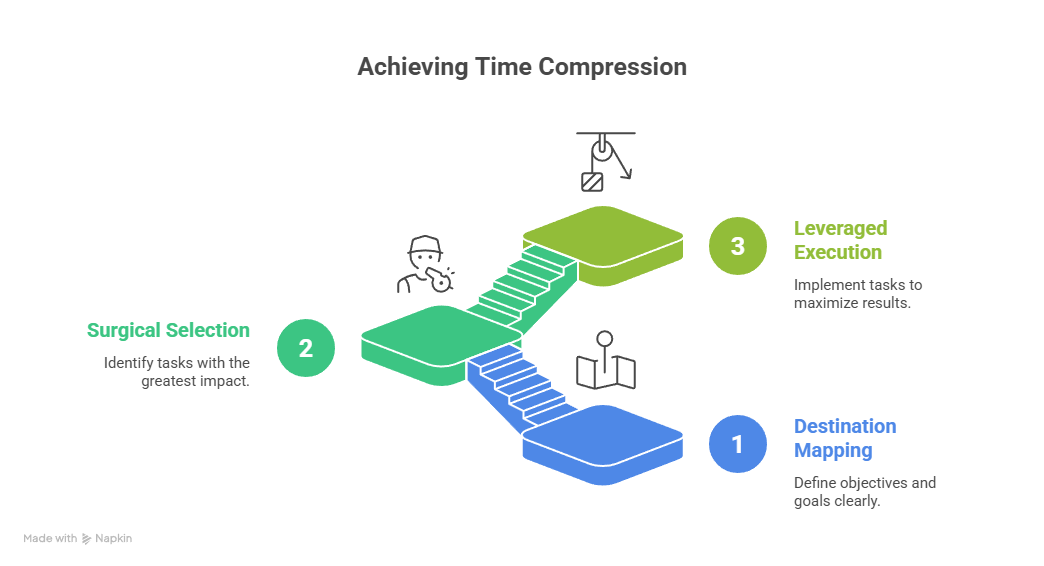 Achieving Time Compression

3
Leveraged Execution
Implement tasks to maximize results.

2
Surgical Selection
Identify tasks with the greatest impact.

1
Destination Mapping
Define objectives and goals clearly.

Made with Napkin